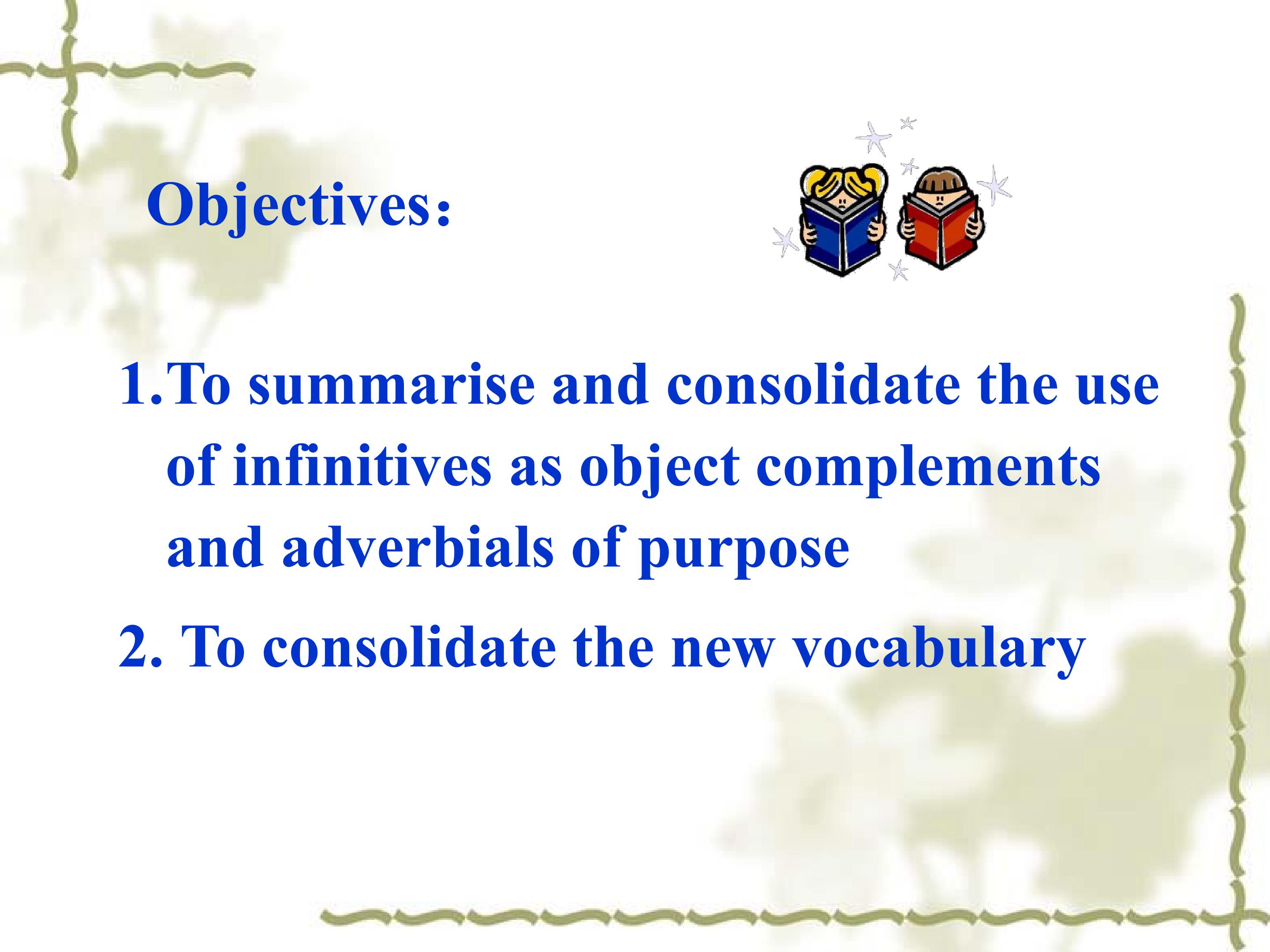 Objectives:

1.To summarise and consolidate the use of infinitives as object complements and adverbials of purpose

2. To consolidate the new vocabulary